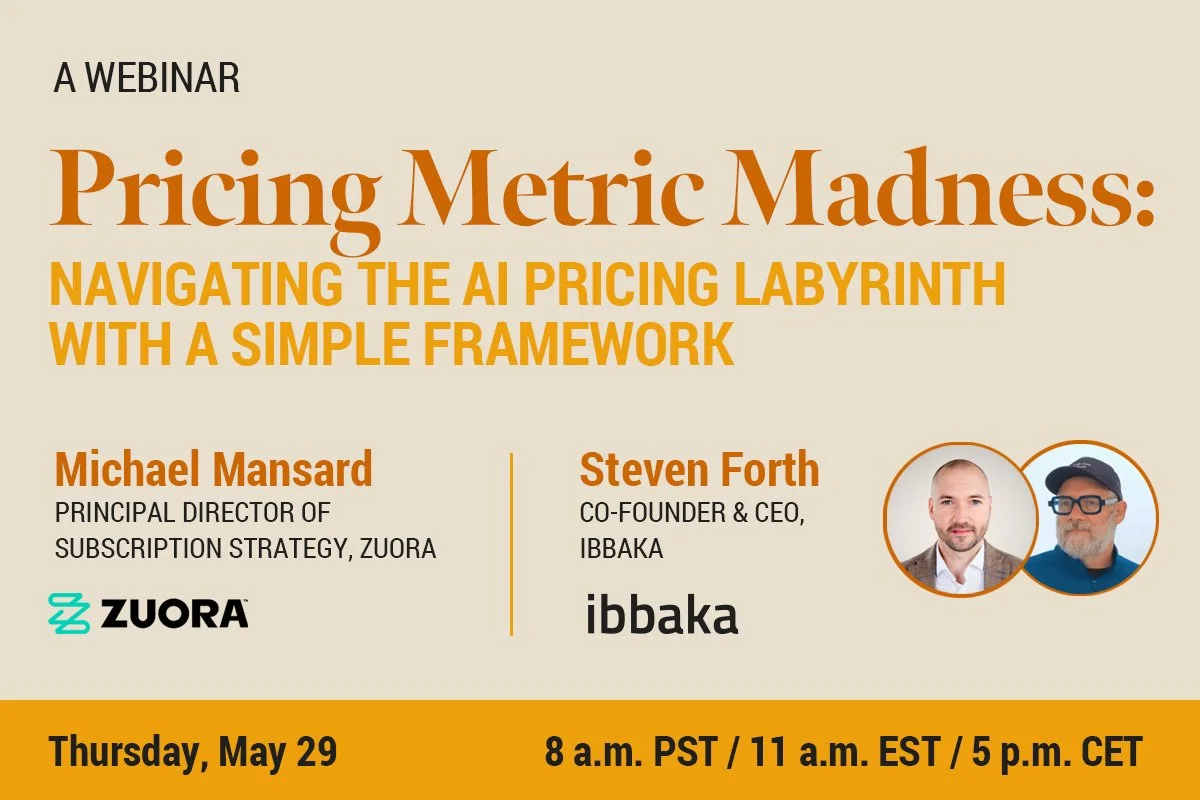 A WEBINAR

Pricing Metric Madness:

NAVIGATING THE AI PRICING LABYRINTH WITH A SIMPLE FRAMEWORK

Michael Mansard
PRINCIPAL DIRECTOR OF SUBSCRIPTION STRATEGY, ZUORA

ZUORA

Steven Forth
CO-FOUNDER & CEO, IBBAKA

ibbaka

Thursday, May 29

8 a.m. PST / 11 a.m. EST / 5 p.m. CET